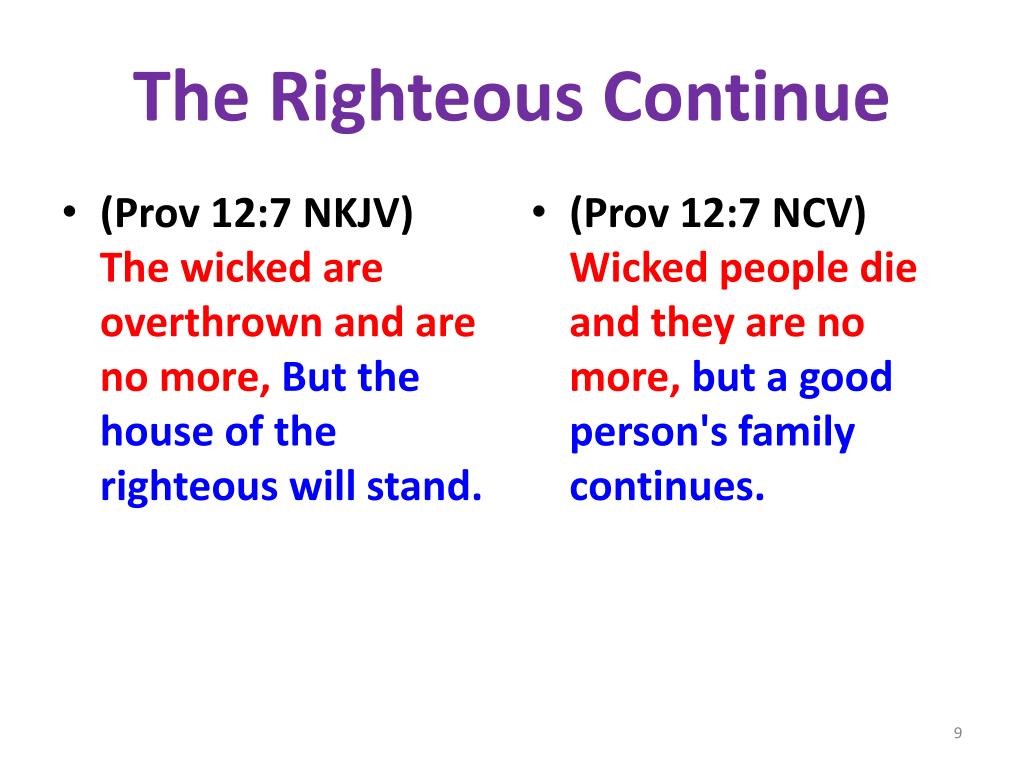 The Righteous Continue

• (Prov 12:7 NKJV) The wicked are overthrown and are no more, But the house of the righteous will stand.

• (Prov 12:7 NCV) Wicked people die and they are no more, but a good person's family continues.

9